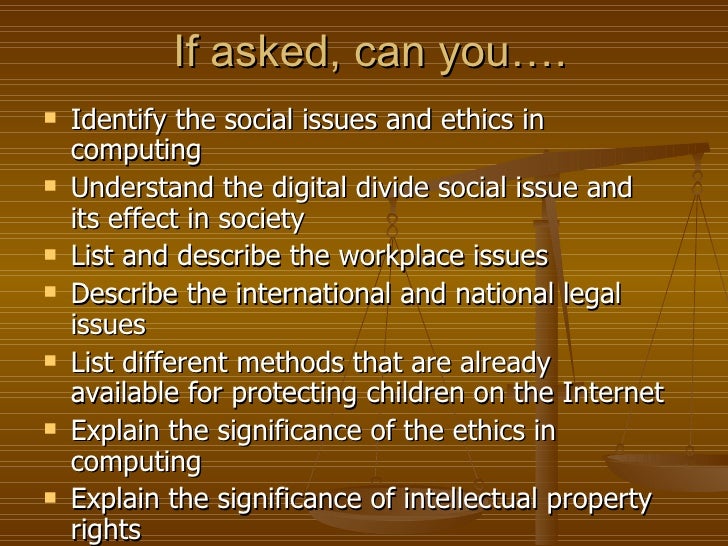 If asked, can you….

- Identify the social issues and ethics in computing
- Understand the digital divide social issue and its effect in society
- List and describe the workplace issues
- Describe the international and national legal issues
- List different methods that are already available for protecting children on the Internet
- Explain the significance of the ethics in computing
- Explain the significance of intellectual property rights